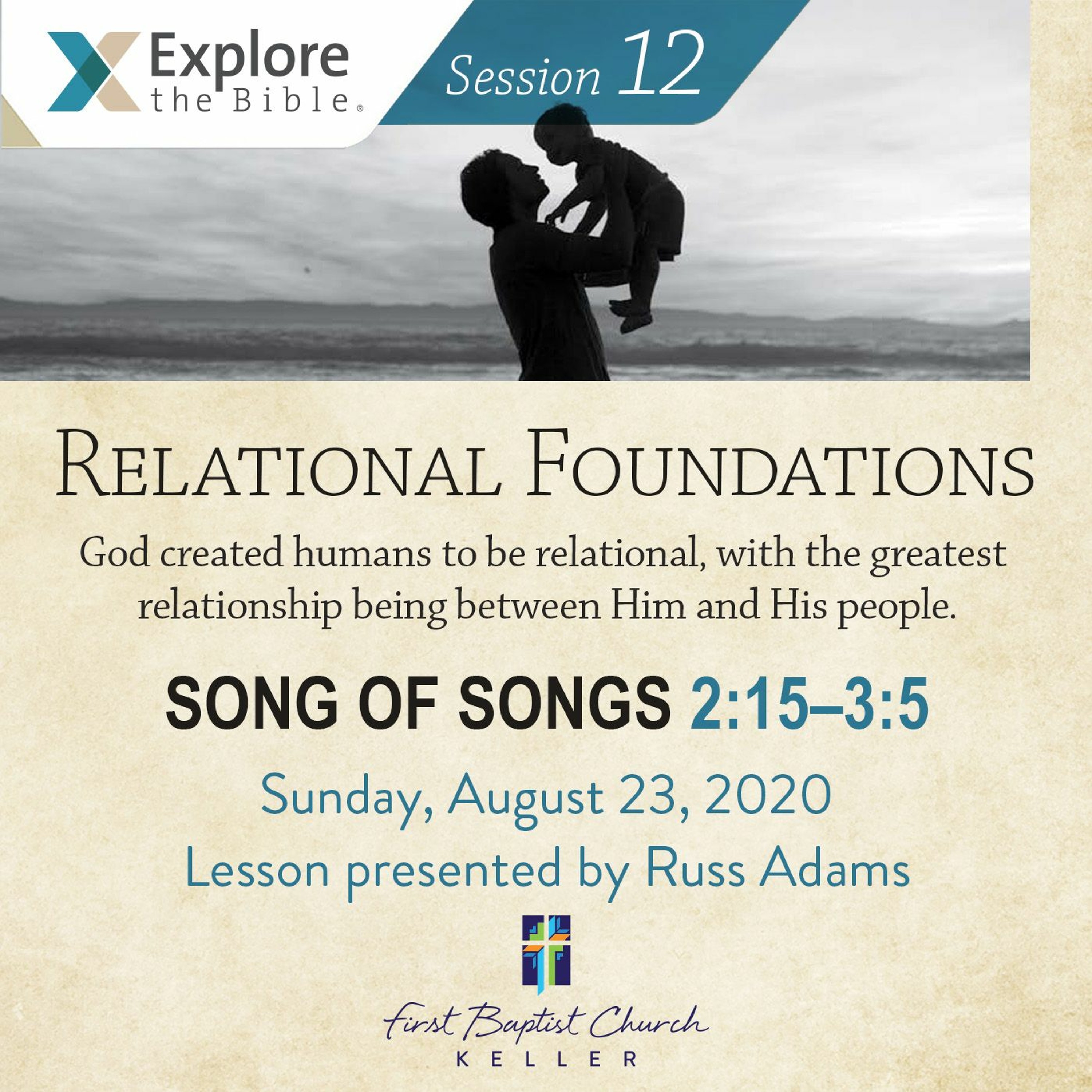 Explore the Bible®

Session 12

RELATIONAL FOUNDATIONS

God created humans to be relational, with the greatest relationship being between Him and His people.

SONG OF SONGS 2:15–3:5

Sunday, August 23, 2020
Lesson presented by Russ Adams

First Baptist Church
KELLER